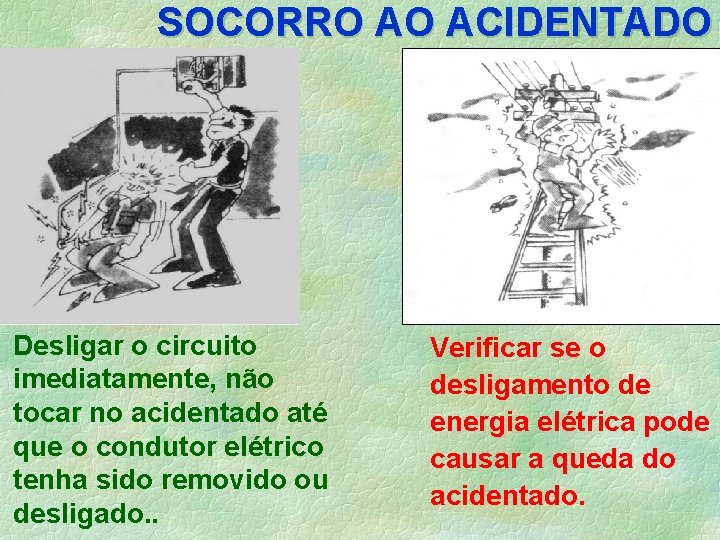 SOCORRO AO ACIDENTADO

Desligar o circuito imediatamente, não tocar no acidentado até que o condutor elétrico tenha sido removido ou desligado..

Verificar se o desligamento de energia elétrica pode causar a queda do acidentado.